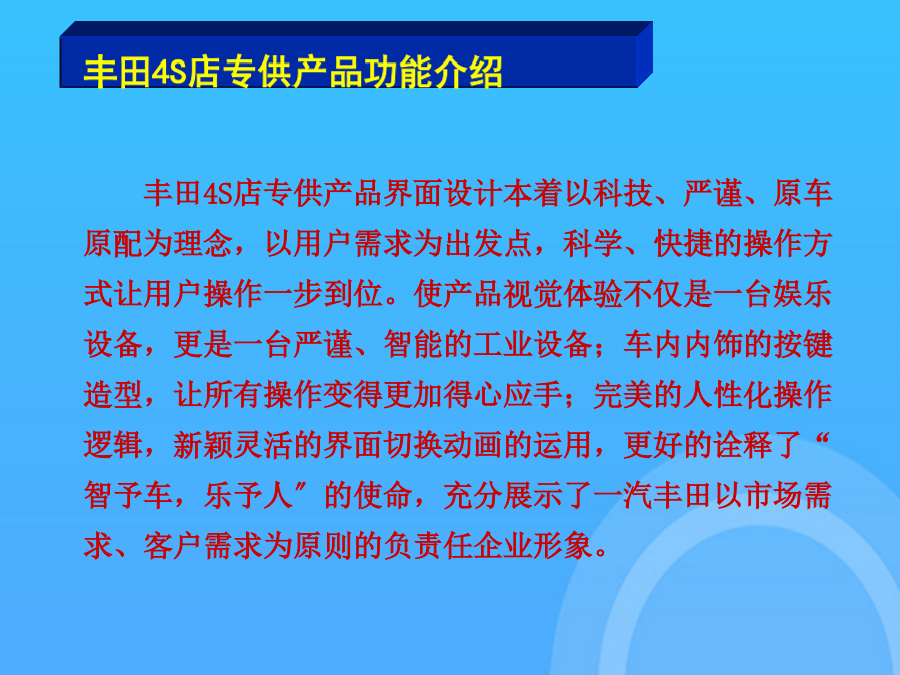 丰田4S店专供产品功能介绍

丰田4S店专供产品界面设计本着以科技、严谨、原车原配为理念，以用户需求为出发点，科学、快捷的操作方式让用户操作一步到位。使产品视觉体验不仅是一台娱乐设备，更是一台严谨、智能的工业设备；车内内饰的按键造型，让所有操作变得更加得心应手；完美的人性化操作逻辑，新颖灵活的界面切换动画的运用，更好的诠释了“智予车，乐予人″的使命，充分展示了一汽丰田以市场需求、客户需求为原则的负责任企业形象。